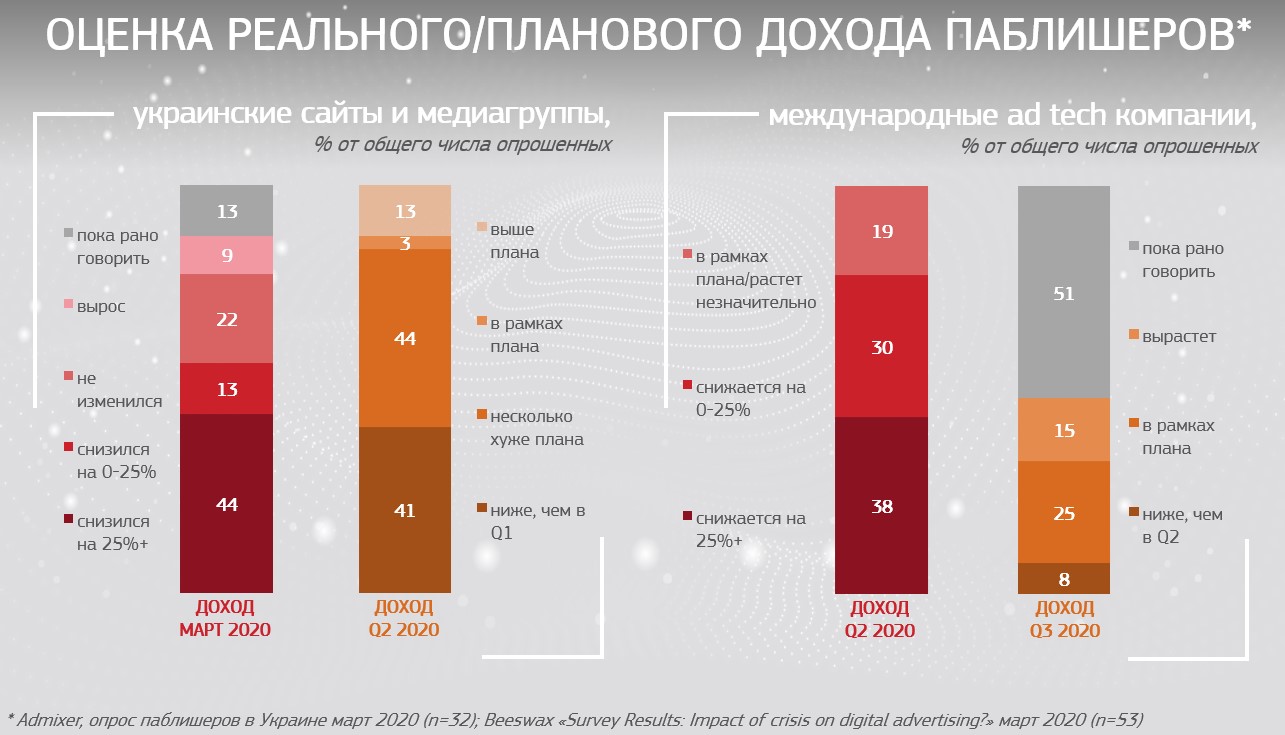 ОЦЕНКА РЕАЛЬНОГО/ПЛАНОВОГО ДОХОДА ПАБЛИШЕРОВ*

украинские сайты и медиагруппы,
% от общего числа опрошенных

пока рано говорить
вырос
не изменился
снизился на 0-25%
снизился на 25%+

13
9
22
13
44

ДОХОД МАРТ 2020

13
3
44
41

ДОХОД Q2 2020

выше плана
в рамках плана
несколько хуже плана
ниже, чем в Q1

международные ad tech компании,
% от общего числа опрошенных

в рамках плана/растет незначительно
снижается на 0-25%
снижается на 25%+

19
30
38

ДОХОД Q2 2020

51
15
25
8

ДОХОД Q3 2020

пока рано говорить
вырастет
в рамках плана
ниже, чем в Q2

* Admixer, опрос паблишеров в Украине март 2020 (n=32); Beeswax «Survey Results: Impact of crisis on digital advertising?» март 2020 (n=53)